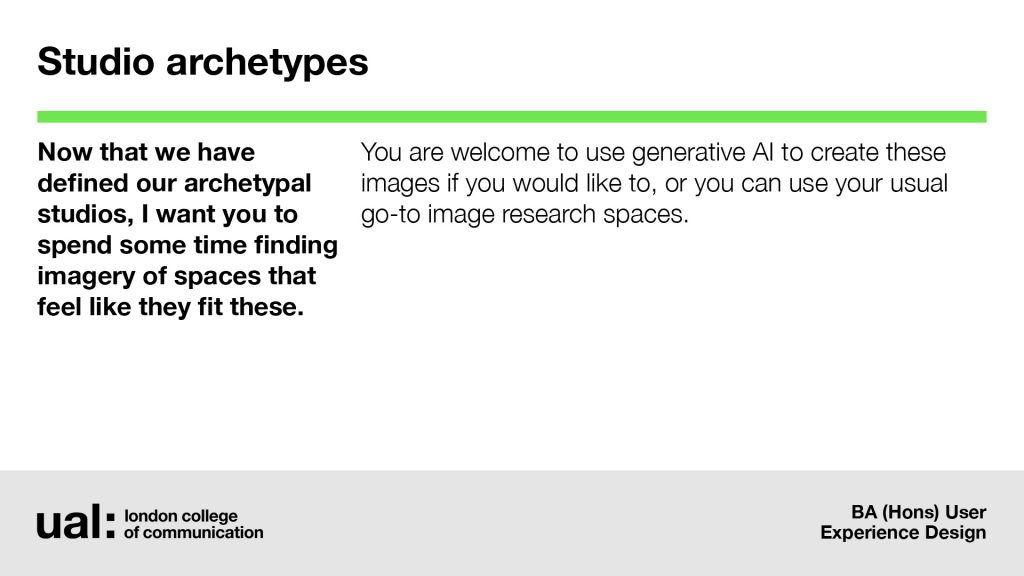 Studio archetypes

Now that we have defined our archetypal studios, I want you to spend some time finding imagery of spaces that feel like they fit these.

You are welcome to use generative AI to create these images if you would like to, or you can use your usual go-to image research spaces.

ual: london college of communication

BA (Hons) User Experience Design